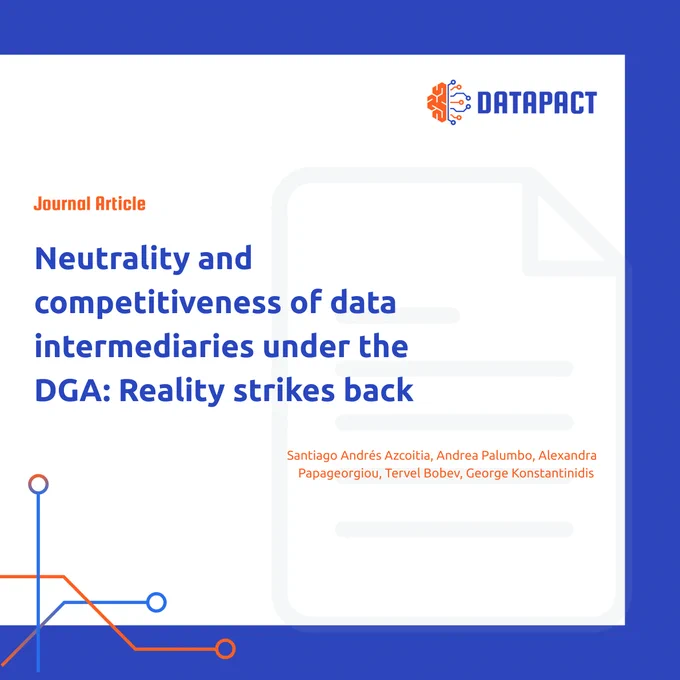 DATAPACT

Journal Article

Neutrality and competitiveness of data intermediaries under the DGA: Reality strikes back

Santiago Andrés Azcoitia, Andrea Palumbo, Alexandra Papageorgiou, Tervel Bobev, George Konstantinidis